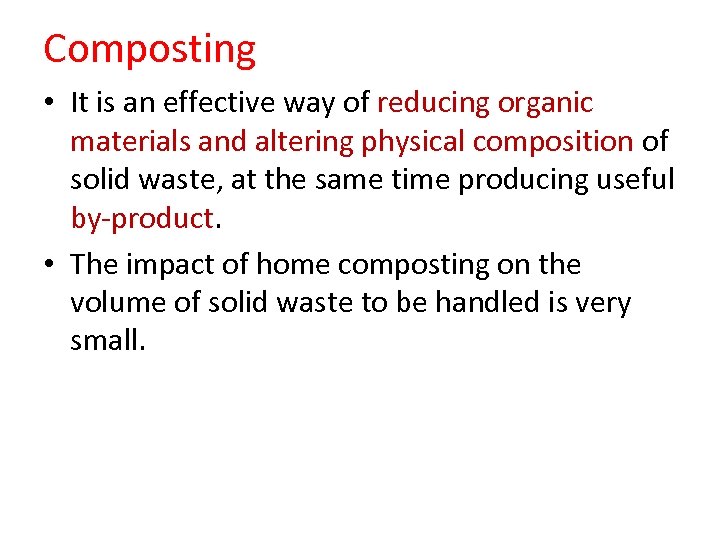 Composting

• It is an effective way of reducing organic materials and altering physical composition of solid waste, at the same time producing useful by-product.

• The impact of home composting on the volume of solid waste to be handled is very small.